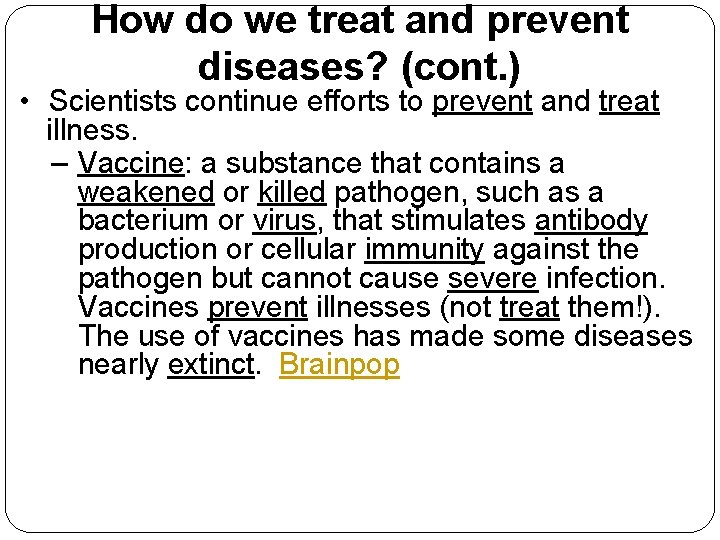 How do we treat and prevent diseases? (cont.)

• Scientists continue efforts to prevent and treat illness.

– Vaccine: a substance that contains a weakened or killed pathogen, such as a bacterium or virus, that stimulates antibody production or cellular immunity against the pathogen but cannot cause severe infection. Vaccines prevent illnesses (not treat them!). The use of vaccines has made some diseases nearly extinct. Brainpop